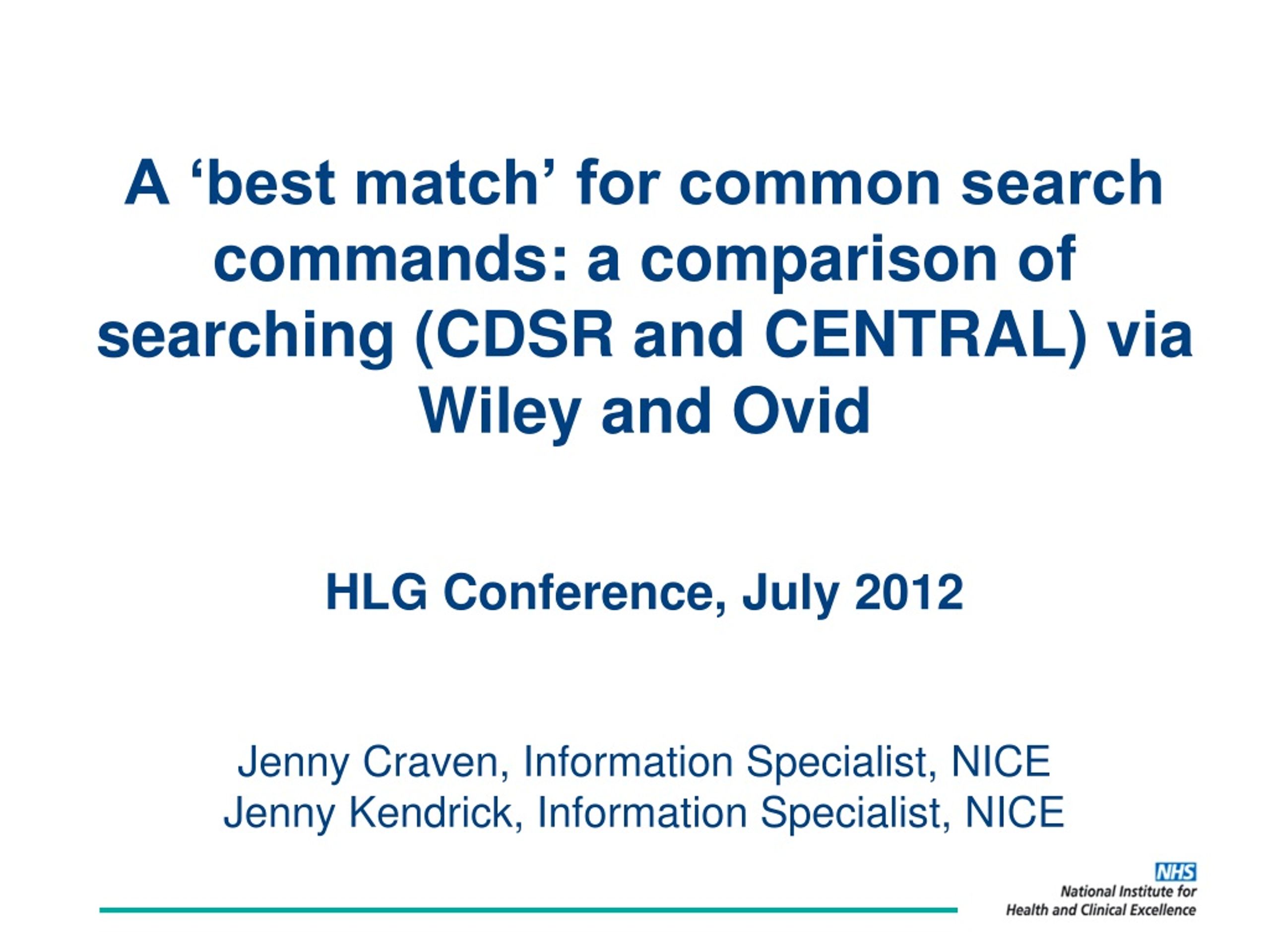 A ‘best match’ for common search commands: a comparison of searching (CDSR and CENTRAL) via Wiley and Ovid

HLG Conference, July 2012

Jenny Craven, Information Specialist, NICE
Jenny Kendrick, Information Specialist, NICE

NHS
National Institute for Health and Clinical Excellence